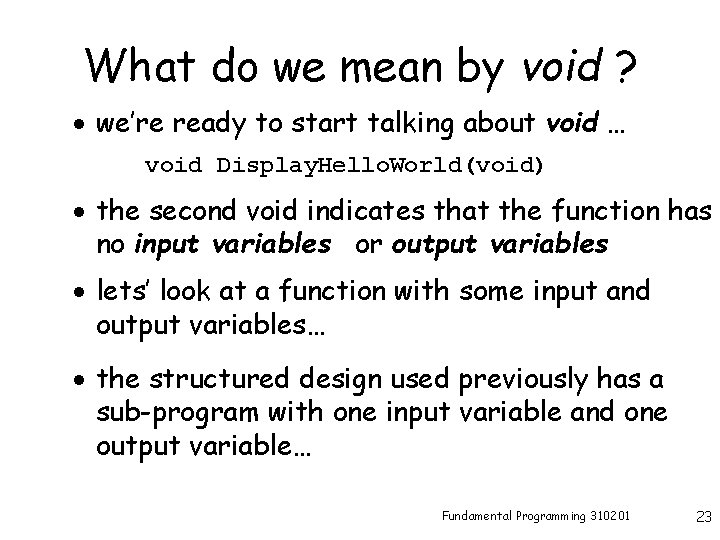 What do we mean by void ?

• we're ready to start talking about void …

void DisplayHelloWorld(void)

• the second void indicates that the function has no input variables or output variables

• lets' look at a function with some input and output variables…

• the structured design used previously has a sub-program with one input variable and one output variable…

Fundamental Programming 310201

23